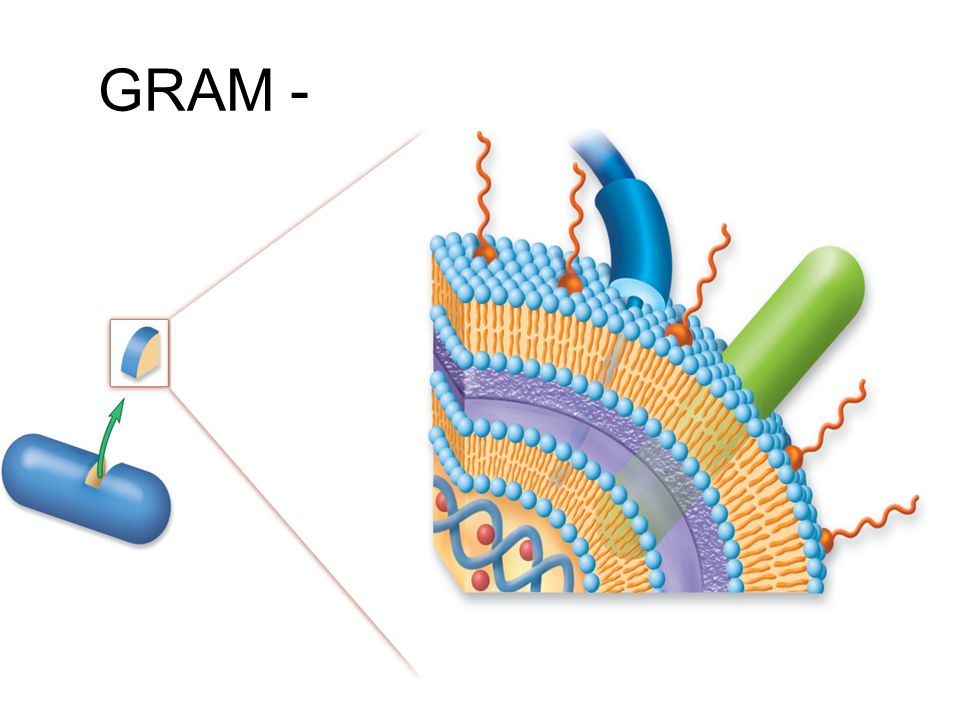 GRAM -